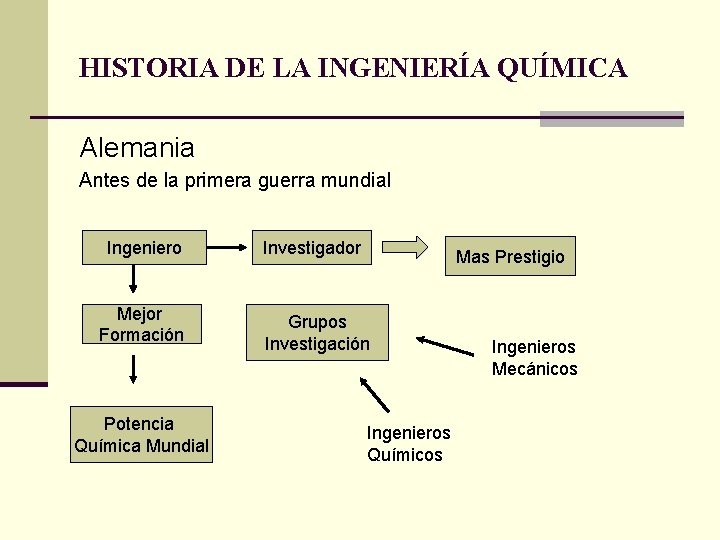 HISTORIA DE LA INGENIERÍA QUÍMICA

Alemania

Antes de la primera guerra mundial

Ingeniero

Investigador

Mas Prestigio

Mejor Formación

Grupos Investigación

Ingenieros Mecánicos

Potencia Química Mundial

Ingenieros Químicos